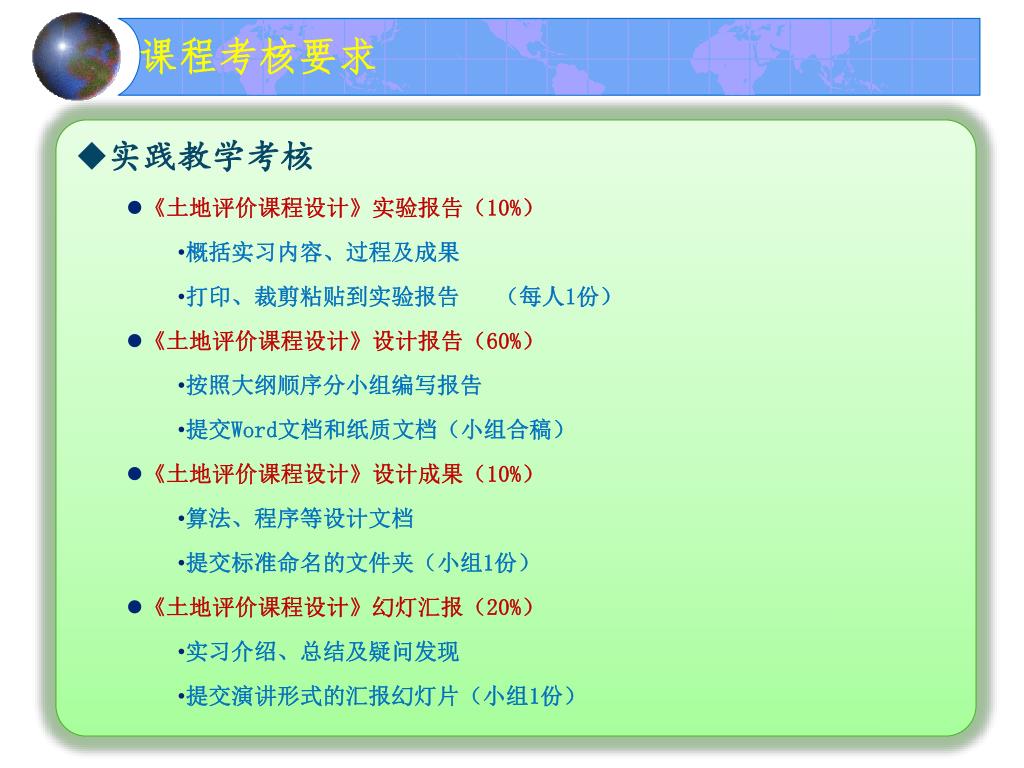 课程考核要求

◆实践教学考核

● 《土地评价课程设计》实验报告（10%）

•概括实习内容、过程及成果

•打印、裁剪粘贴到实验报告 （每人1份）

● 《土地评价课程设计》设计报告（60%）

•按照大纲顺序分小组编写报告

•提交Word文档和纸质文档（小组合稿）

● 《土地评价课程设计》设计成果（10%）

•算法、程序等设计文档

•提交标准命名的文件夹（小组1份）

● 《土地评价课程设计》幻灯汇报（20%）

•实习介绍、总结及疑问发现

•提交演讲形式的汇报幻灯片（小组1份）